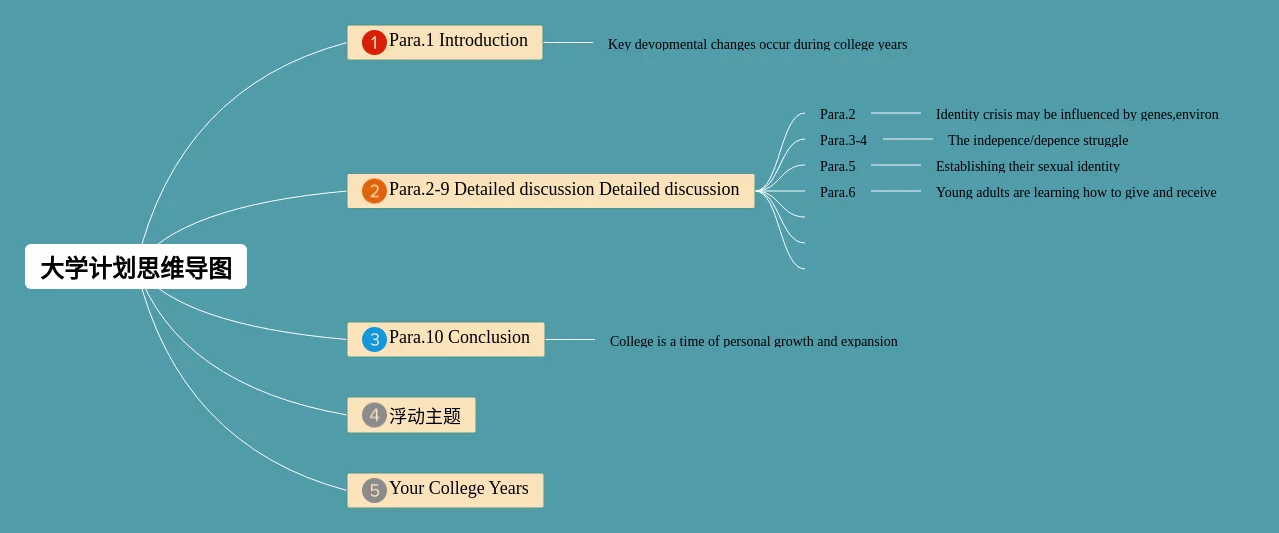 大学计划思维导图

1 Para.1 Introduction

Key devopmental changes occur during college years

2 Para.2-9 Detailed discussion Detailed discussion

Para.2

Identity crisis may be influenced by genes,environ

Para.3-4

The indepence/depence struggle

Para.5

Establishing their sexual identity

Para.6

Young adults are learning how to give and receive

3 Para.10 Conclusion

College is a time of personal growth and expansion

4 浮动主题

5 Your College Years